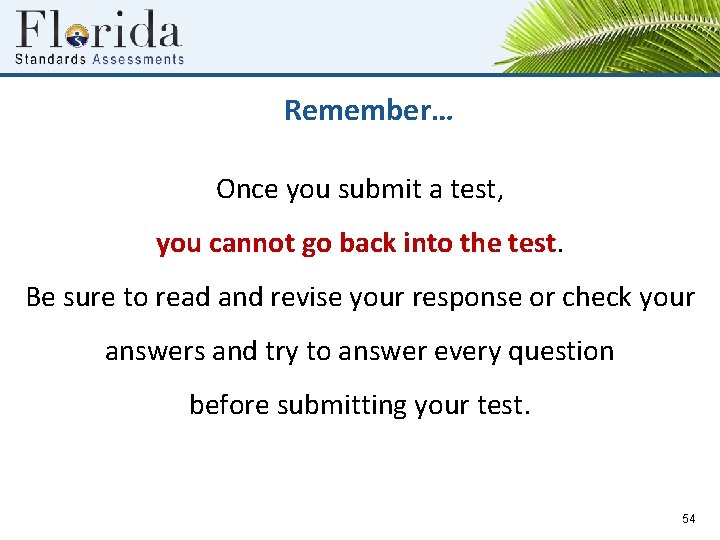 Florida
Standards Assessments

Remember…

Once you submit a test,

you cannot go back into the test.

Be sure to read and revise your response or check your answers and try to answer every question before submitting your test.

54